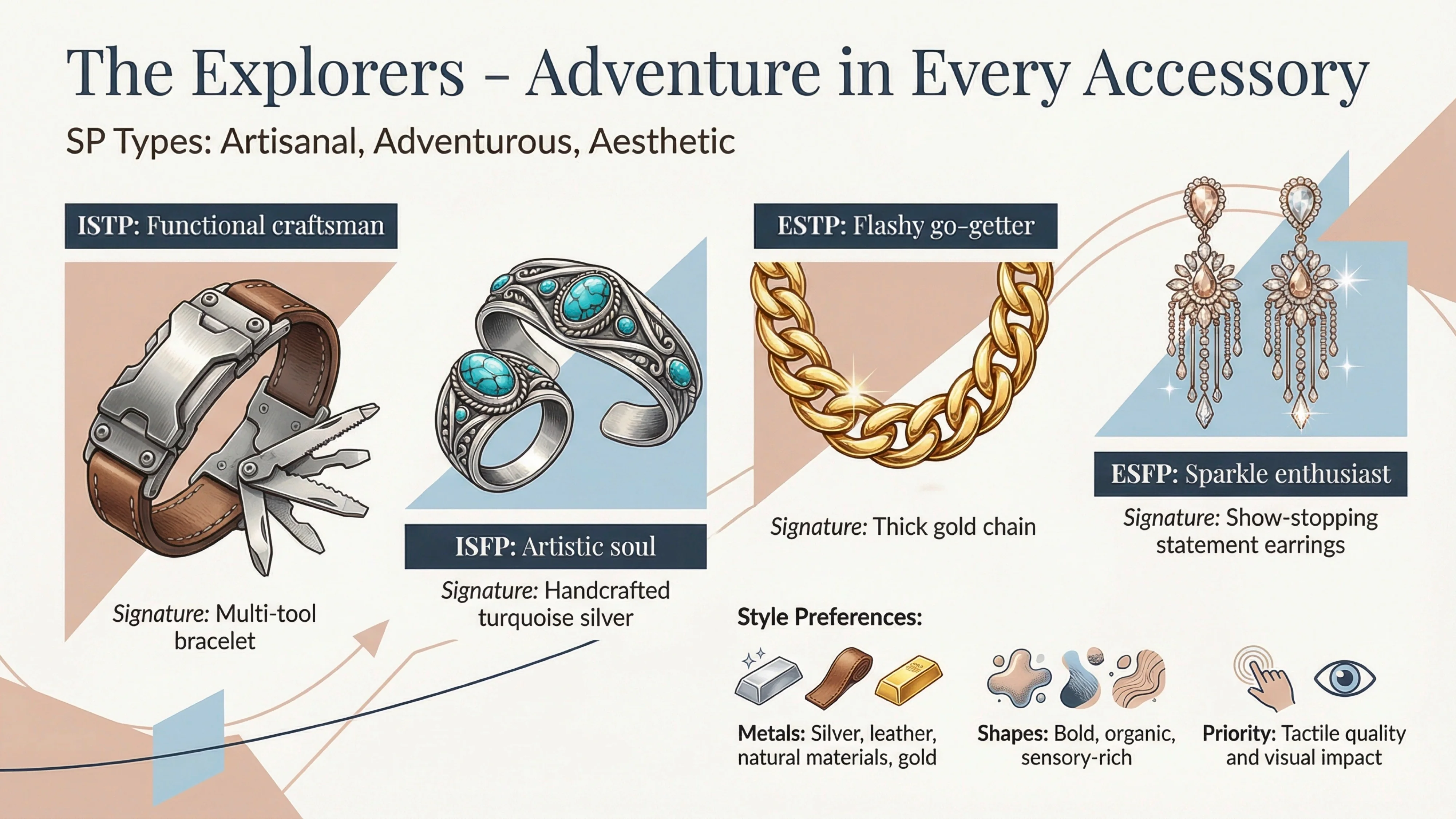 The Explorers - Adventure in Every Accessory

SP Types: Artisanal, Adventurous, Aesthetic

ISTP: Functional craftsman

Signature: Multi-tool bracelet

ISFP: Artistic soul

Signature: Handcrafted turquoise silver

ESTP: Flashy go-getter

Signature: Thick gold chain

ESFP: Sparkle enthusiast

Signature: Show-stopping statement earrings

Style Preferences:

Metals: Silver, leather, natural materials, gold

Shapes: Bold, organic, sensory-rich

Priority: Tactile quality and visual impact